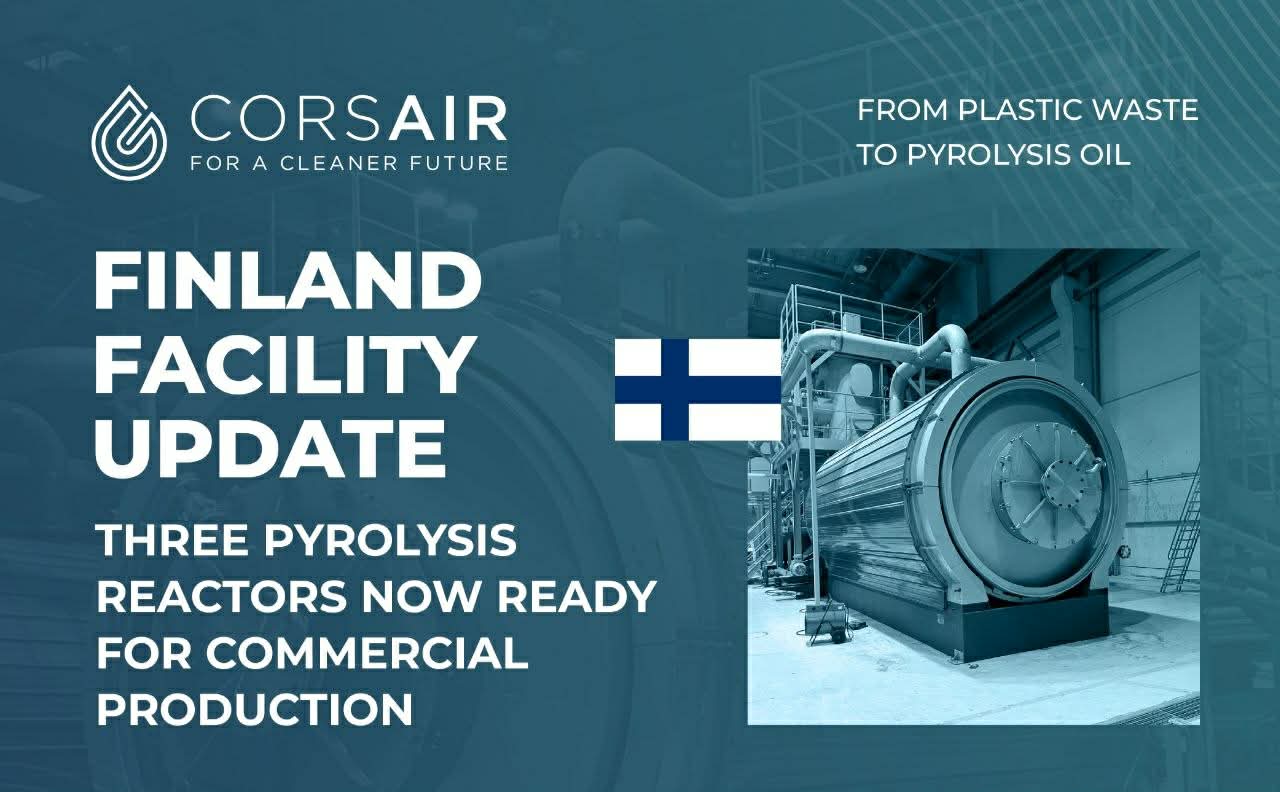 CORSAIR
FOR A CLEANER FUTURE

FROM PLASTIC WASTE TO PYROLYSIS OIL

FINLAND FACILITY UPDATE

THREE PYROLYSIS REACTORS NOW READY FOR COMMERCIAL PRODUCTION